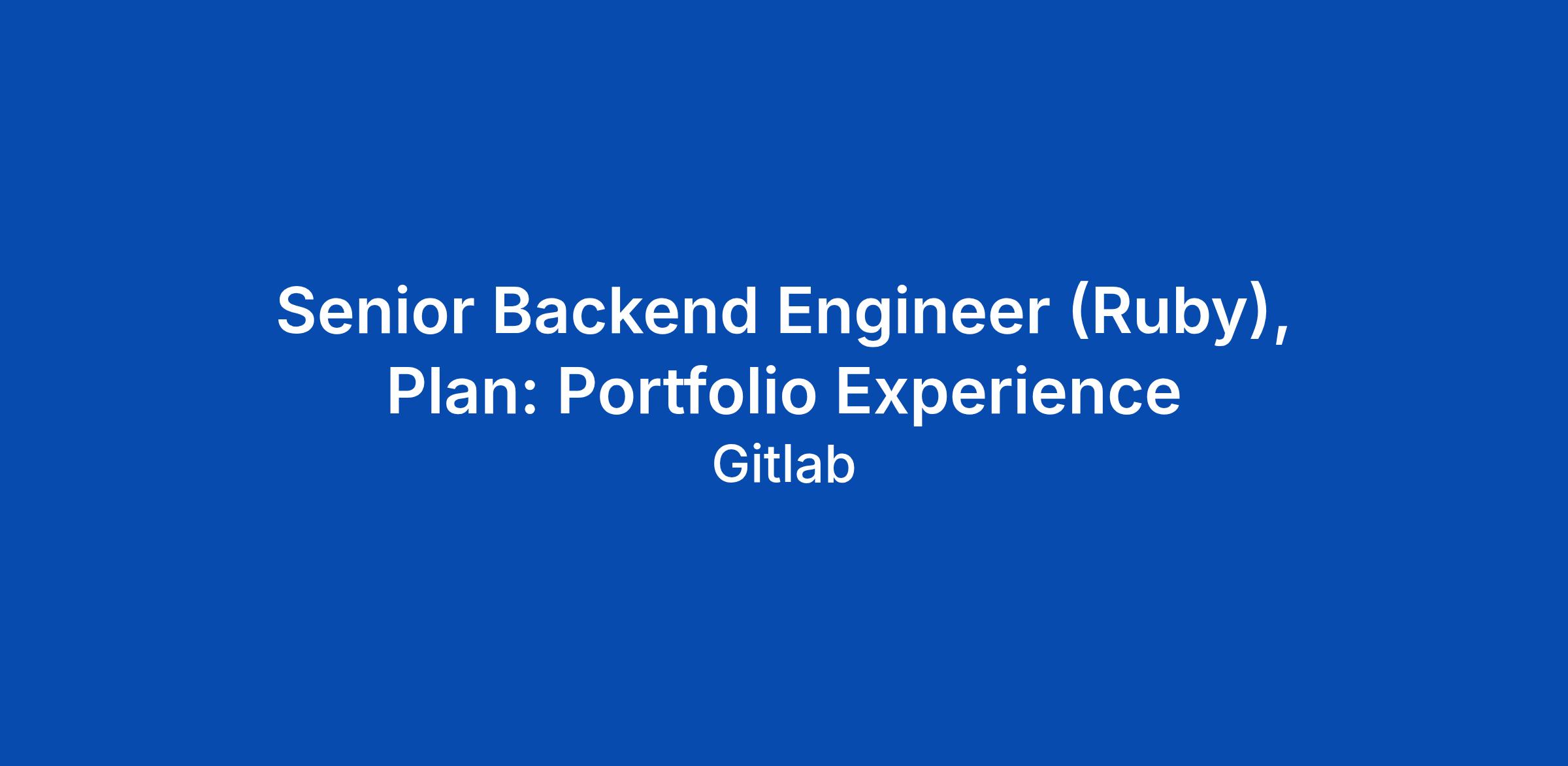 Senior Backend Engineer (Ruby), Plan: Portfolio Experience

Gitlab